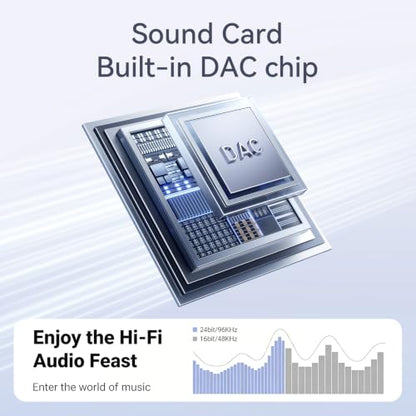 Sound Card
Built-in DAC chip

DAC

Enjoy the Hi-Fi Audio Feast

Enter the world of music

24bit/96KHz
16bit/48KHz